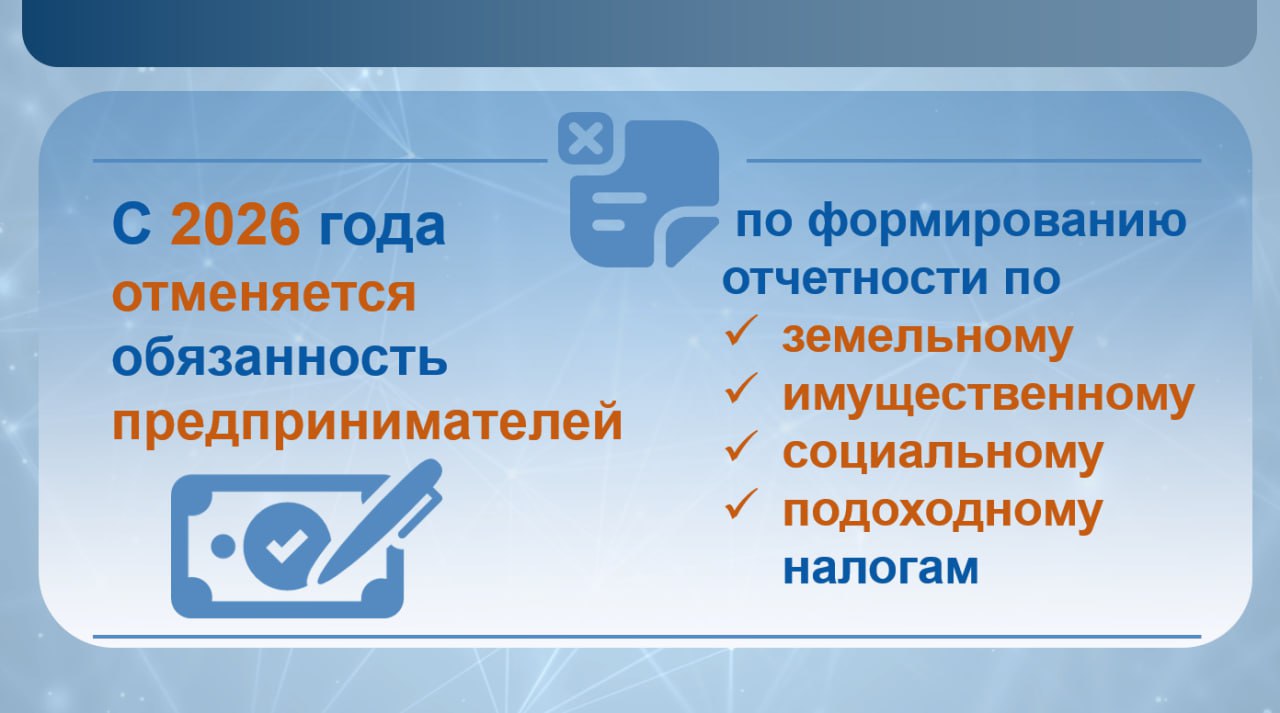 С 2026 года отменяется обязанность предпринимателей

по формированию отчетности по
✓ земельному
✓ имущественному
✓ социальному
✓ подоходному
налогам